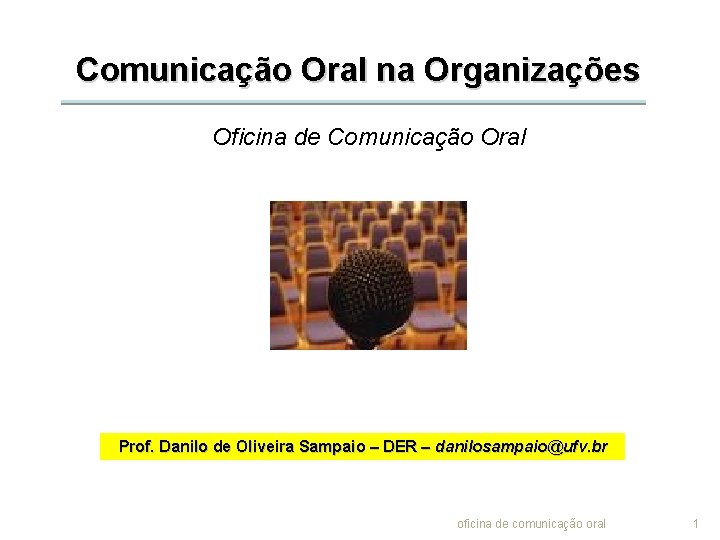 Comunicação Oral na Organizações

Oficina de Comunicação Oral

Prof. Danilo de Oliveira Sampaio – DER – danilosampaio@ufv.br

oficina de comunicação oral

1